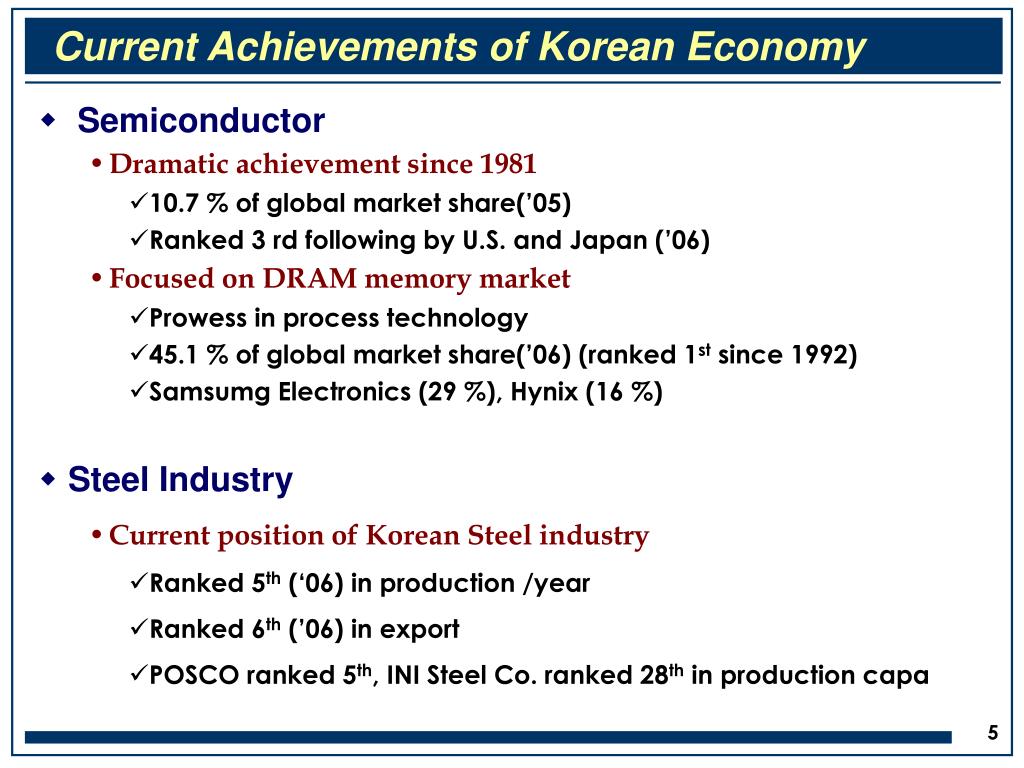 Current Achievements of Korean Economy

◆ Semiconductor

• Dramatic achievement since 1981

✓10.7 % of global market share('05)

✓Ranked 3 rd following by U.S. and Japan ('06)

• Focused on DRAM memory market

✓Prowess in process technology

✓45.1 % of global market share('06) (ranked 1$^{st}$ since 1992)

✓Samsumg Electronics (29 %), Hynix (16 %)

◆ Steel Industry

• Current position of Korean Steel industry

✓Ranked 5$^{th}$ ('06) in production /year

✓Ranked 6$^{th}$ ('06) in export

✓POSCO ranked 5$^{th}$, INI Steel Co. ranked 28$^{th}$ in production capa

5